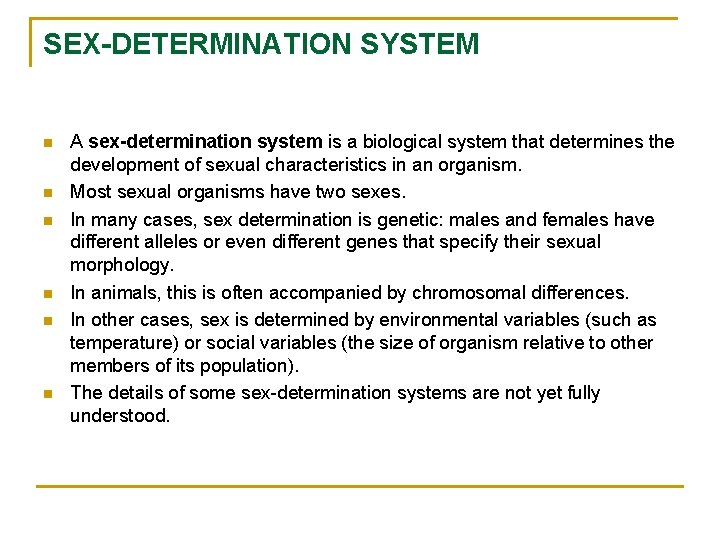 SEX-DETERMINATION SYSTEM

- A sex-determination system is a biological system that determines the development of sexual characteristics in an organism.
- Most sexual organisms have two sexes.
- In many cases, sex determination is genetic: males and females have different alleles or even different genes that specify their sexual morphology.
- In animals, this is often accompanied by chromosomal differences.
- In other cases, sex is determined by environmental variables (such as temperature) or social variables (the size of organism relative to other members of its population).
- The details of some sex-determination systems are not yet fully understood.